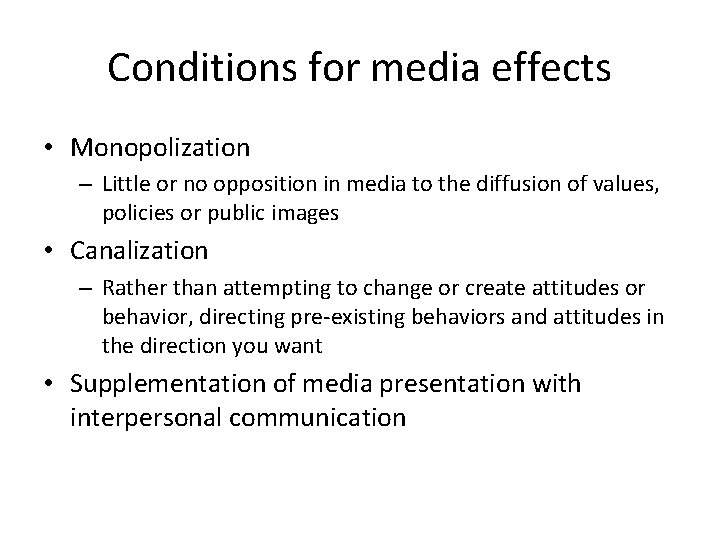 Conditions for media effects

• Monopolization
  – Little or no opposition in media to the diffusion of values, policies or public images
• Canalization
  – Rather than attempting to change or create attitudes or behavior, directing pre-existing behaviors and attitudes in the direction you want
• Supplementation of media presentation with interpersonal communication